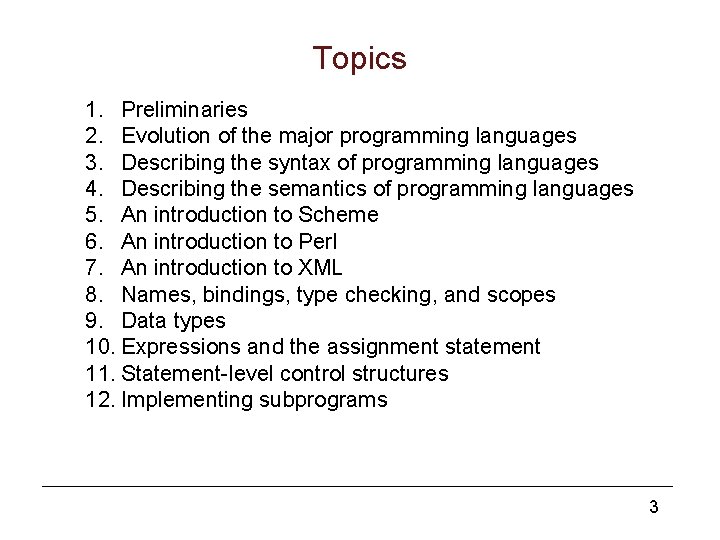 Topics

1. Preliminaries
2. Evolution of the major programming languages
3. Describing the syntax of programming languages
4. Describing the semantics of programming languages
5. An introduction to Scheme
6. An introduction to Perl
7. An introduction to XML
8. Names, bindings, type checking, and scopes
9. Data types
10. Expressions and the assignment statement
11. Statement-level control structures
12. Implementing subprograms

3